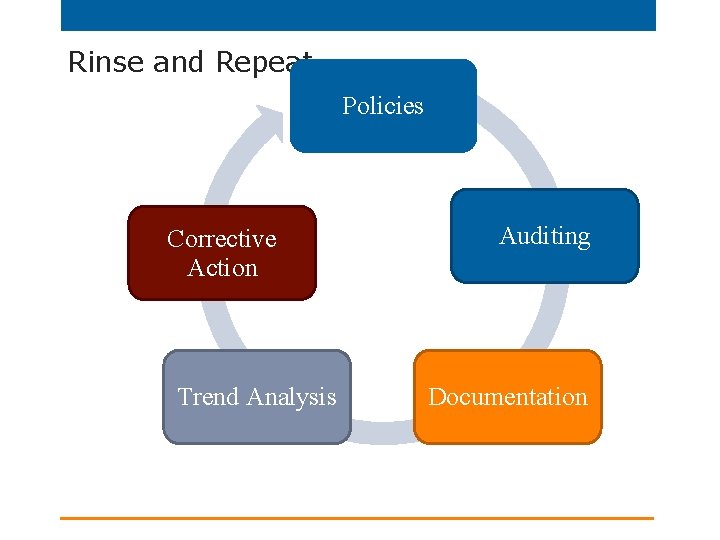 Rinse and Repeat

Policies

Auditing

Documentation

Trend Analysis

Corrective Action